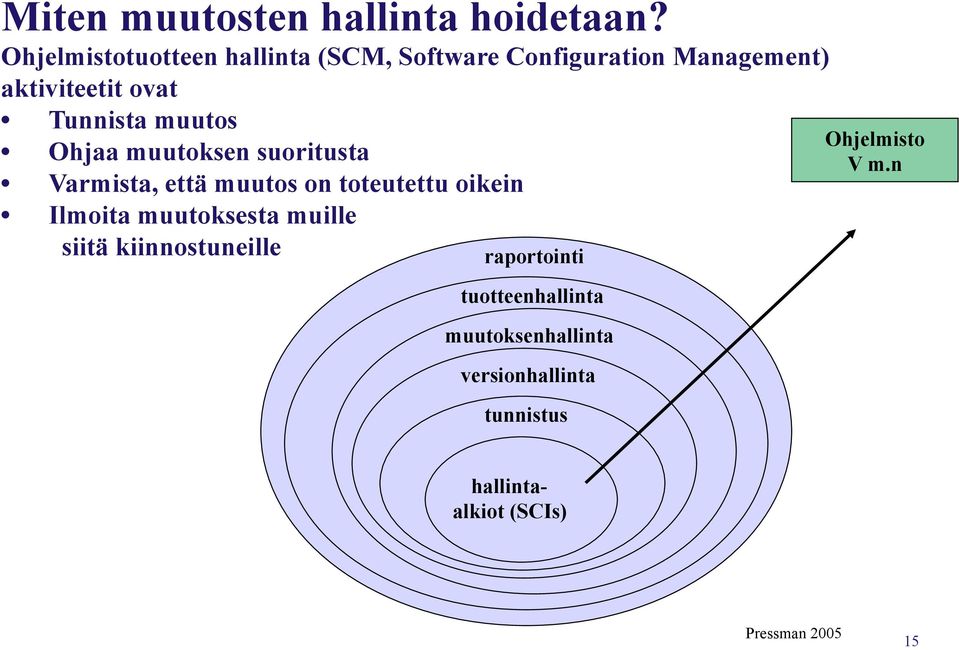 Miten muutosten hallinta hoidetaan?

Ohjelmistotuotteen hallinta (SCM, Software Configuration Management) aktiviteetit ovat

• Tunnista muutos
• Ohjaa muutoksen suoritusta
• Varmista, että muutos on toteutettu oikein
• Ilmoita muutoksesta muille siitä kiinnostuneille

Ohjelmisto
V m.n

raportointi

tuotteenhallinta

muutoksenhallinta

versionhallinta

tunnistus

hallinta-alkiot (SCIs)

Pressman 2005

15